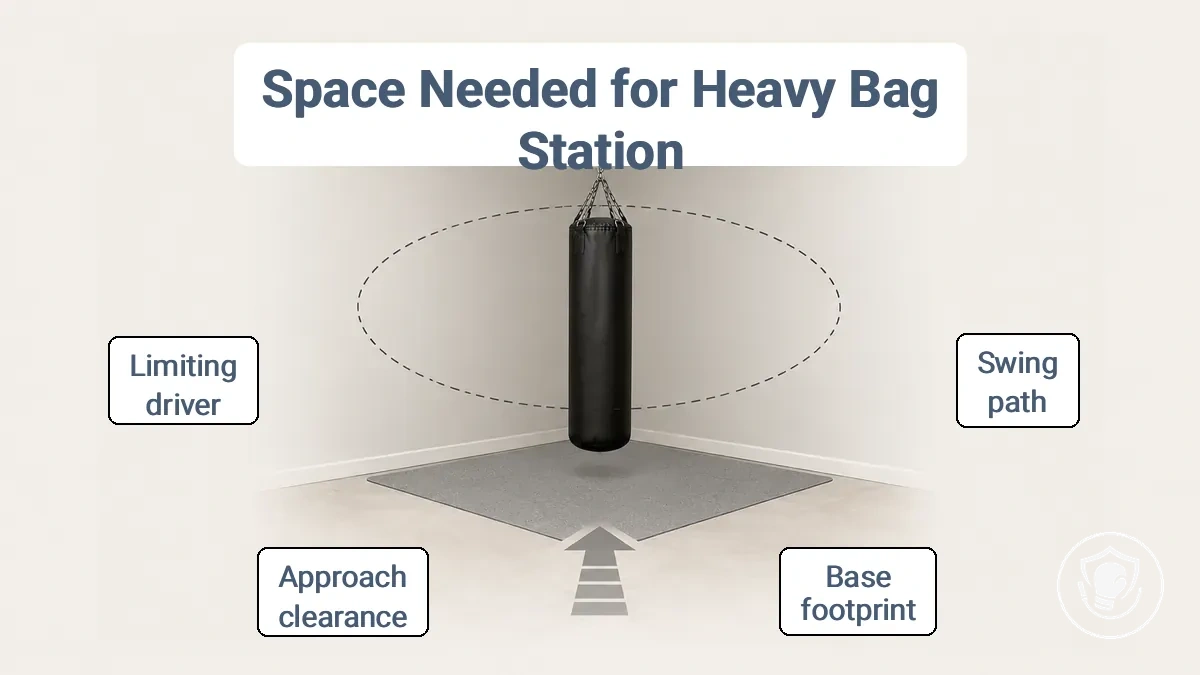 Space Needed for Heavy Bag Station

Limiting driver

Swing path

Approach clearance

Base footprint